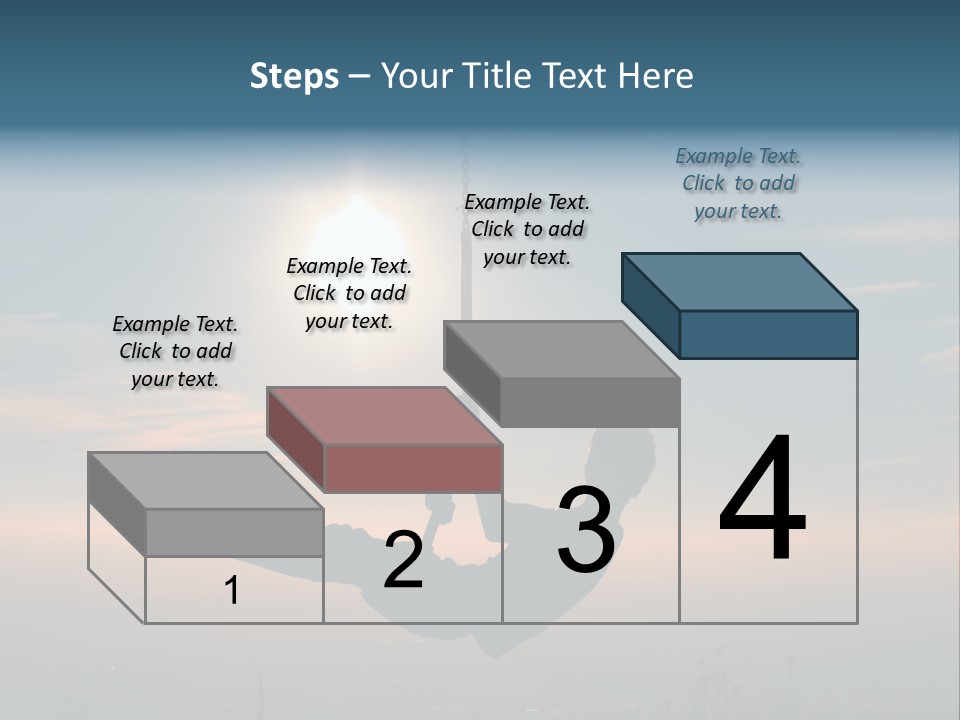 Steps – Your Title Text Here

Example Text. Click to add your text.

Example Text. Click to add your text.

Example Text. Click to add your text.

Example Text. Click to add your text.

1

2

3

4